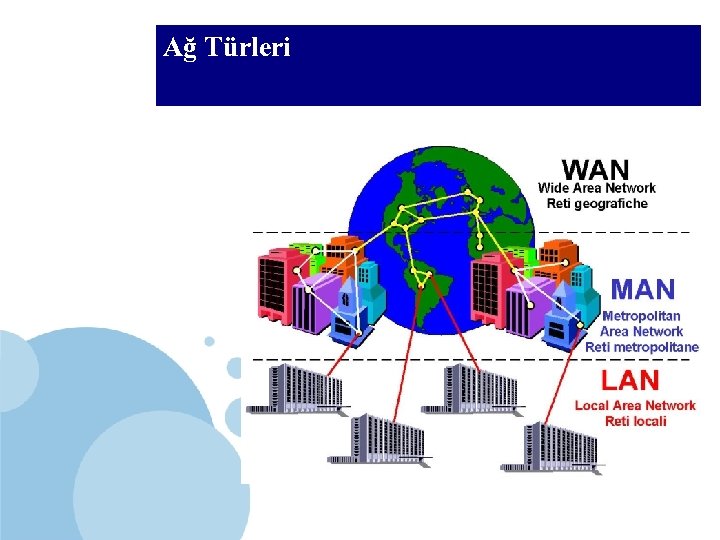 Ağ Türleri

WAN
Wide Area Network
Reti geografiche

MAN
Metropolitan
Area Network
Reti metropolitane

LAN
Local Area Network
Reti locali